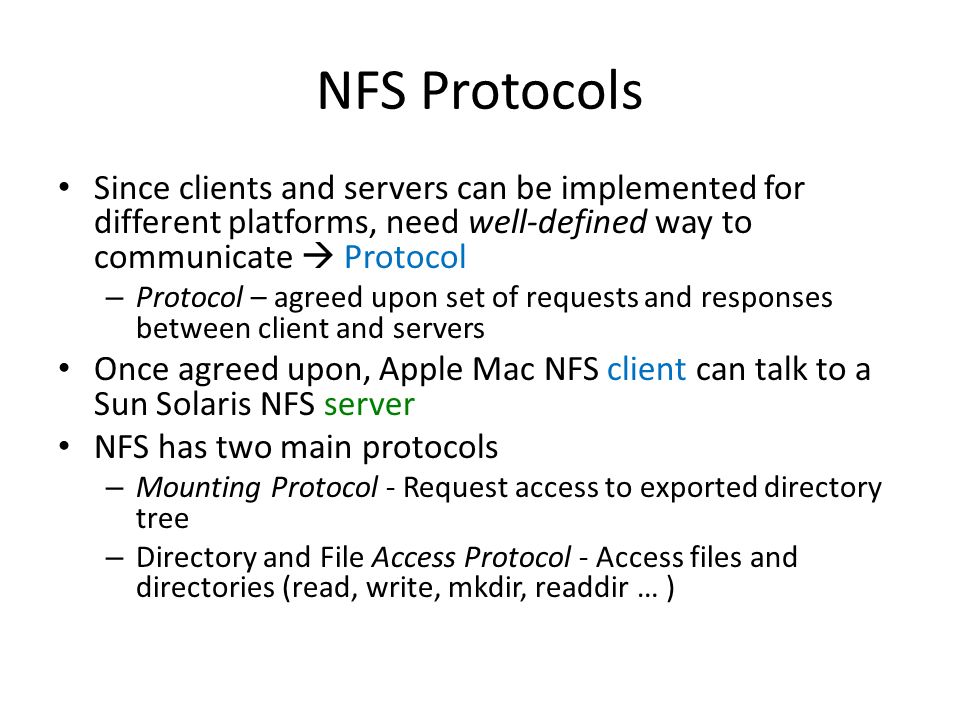 NFS Protocols

• Since clients and servers can be implemented for different platforms, need well-defined way to communicate → Protocol

– Protocol – agreed upon set of requests and responses between client and servers

• Once agreed upon, Apple Mac NFS client can talk to a Sun Solaris NFS server

• NFS has two main protocols

– Mounting Protocol - Request access to exported directory tree

– Directory and File Access Protocol - Access files and directories (read, write, mkdir, readdir … )